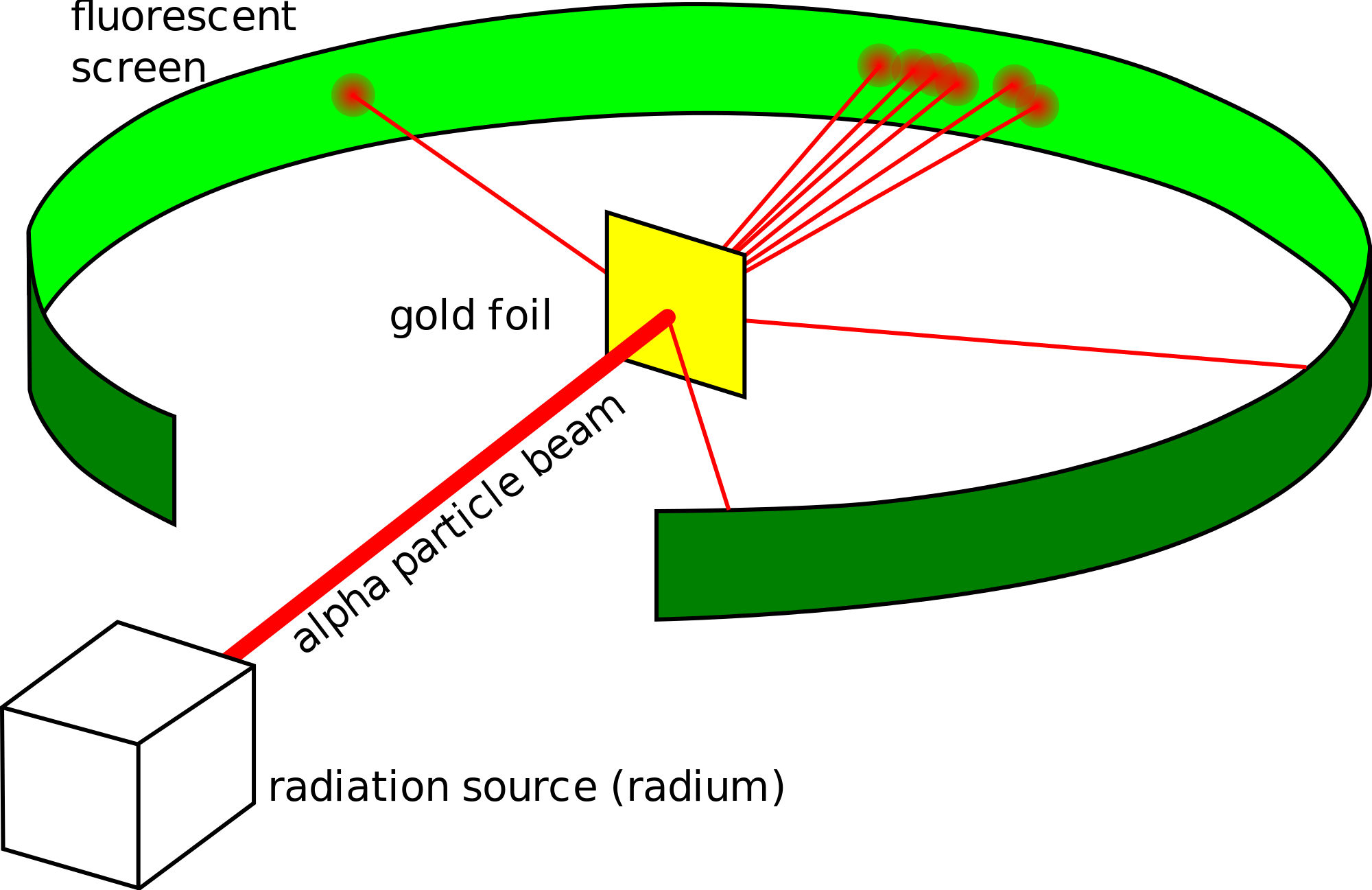 fluorescent screen

gold foil

alpha particle beam

radiation source (radium)